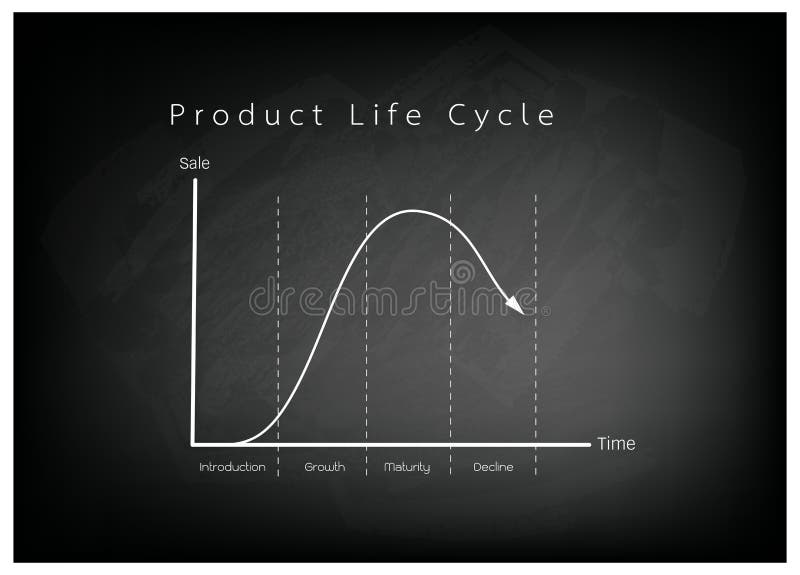 Product Life Cycle

Sale

dreamstime

Time

Introduction Growth Maturity Decline